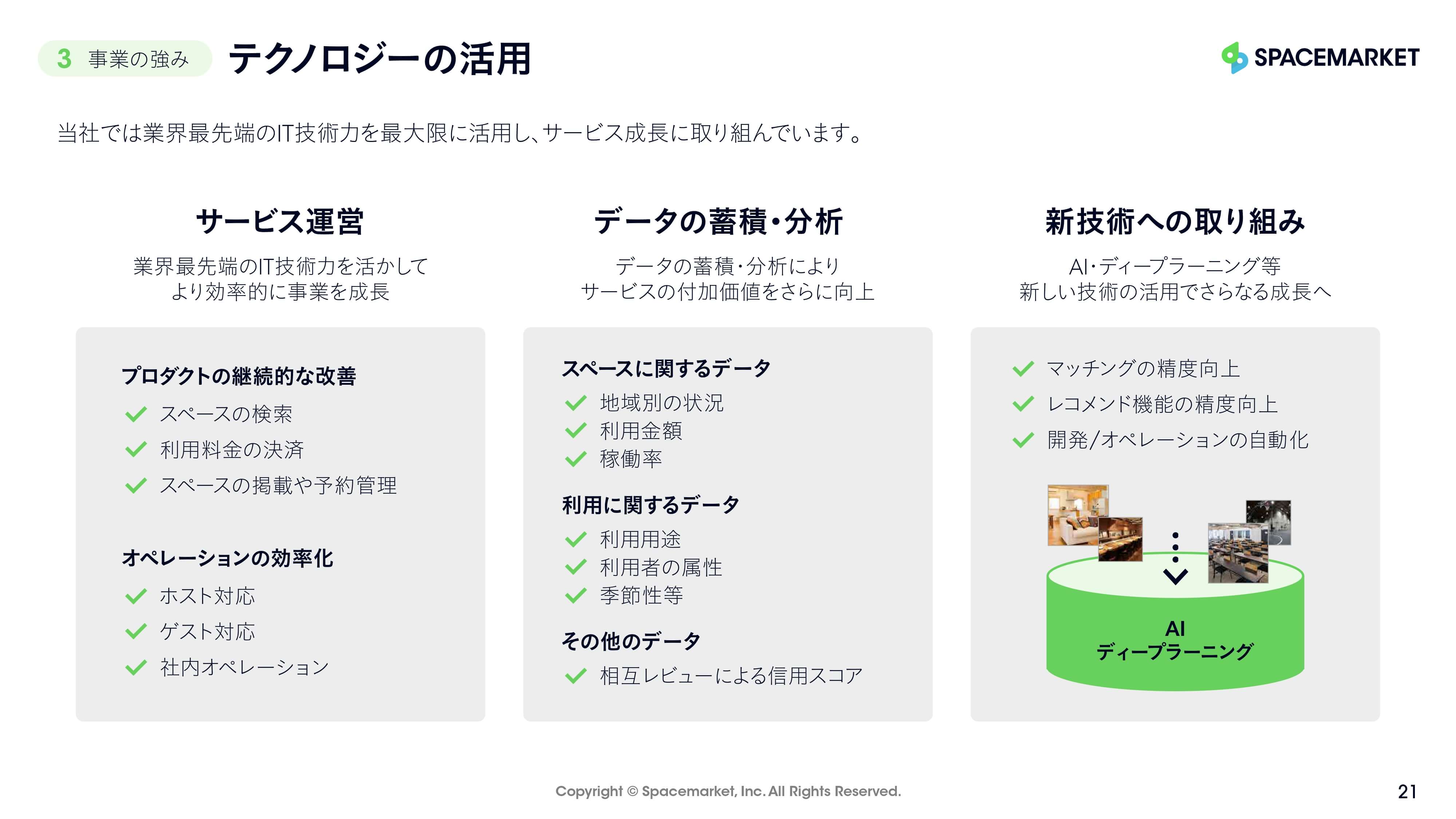 3 事業の強み テクノロジーの活用

SPACEMARKET

当社では業界最先端のIT技術力を最大限に活用し、サービス成長に取り組んでいます。

サービス運営

業界最先端のIT技術力を活かして より効率的に事業を成長

プロダクトの継続的な改善
スペースの検索
利用料金の決済
スペースの掲載や予約管理

オペレーションの効率化
ホスト対応
ゲスト対応
社内オペレーション

データの蓄積・分析

データの蓄積・分析により サービスの付加価値をさらに向上

スペースに関するデータ
地域別の状況
利用金額
稼働率

利用に関するデータ
利用用途
利用者の属性
季節性等

その他のデータ
相互レビューによる信用スコア

新技術への取り組み

AI・ディープラーニング等 新しい技術の活用でさらなる成長へ

マッチングの精度向上
レコメンド機能の精度向上
開発/オペレーションの自動化

AI
ディープラーニング

Copyright © Spacemarket, Inc. All Rights Reserved.

21